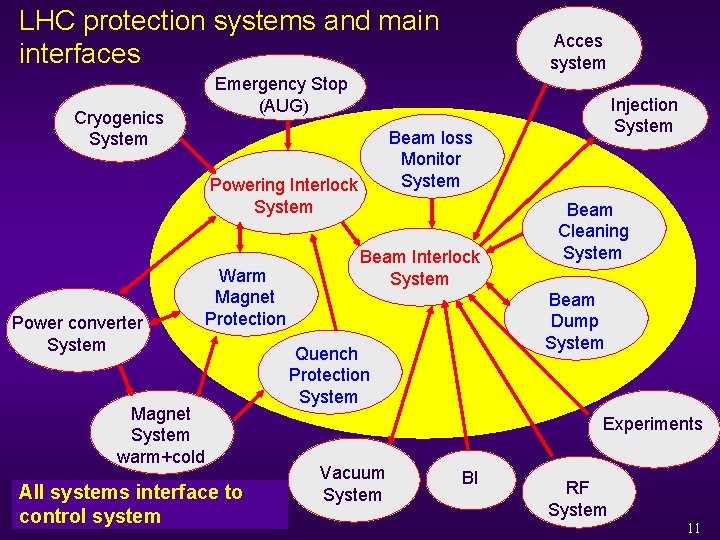 LHC protection systems and main interfaces

Acces system

Emergency Stop (AUG)

Cryogenics System

Injection System

Beam loss Monitor System

Powering Interlock System

Beam Cleaning System

Beam Interlock System

Warm Magnet Protection

Beam Dump System

Power converter System

Quench Protection System

Magnet System warm+cold

Experiments

Vacuum System

BI

RF System

All systems interface to control system

11